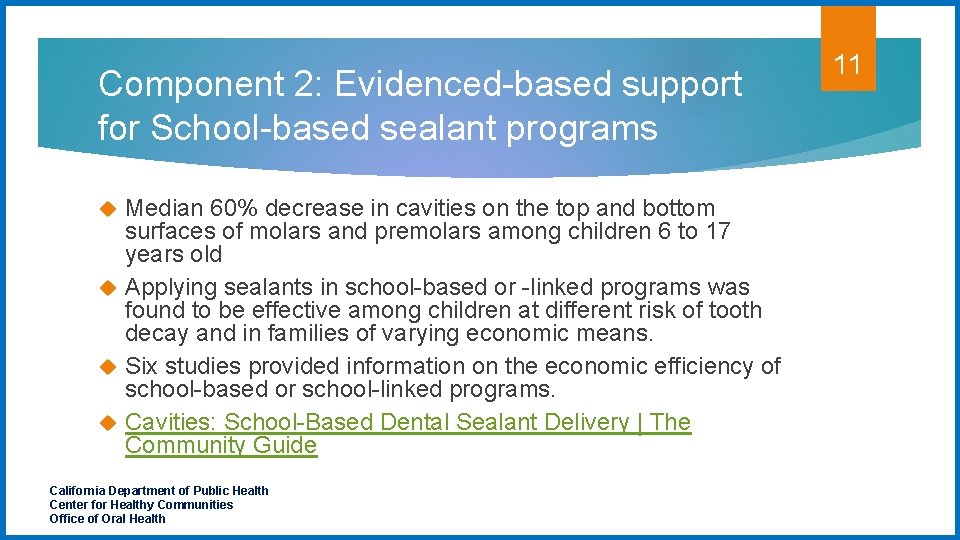 11

Component 2: Evidenced-based support for School-based sealant programs

Median 60% decrease in cavities on the top and bottom surfaces of molars and premolars among children 6 to 17 years old

Applying sealants in school-based or -linked programs was found to be effective among children at different risk of tooth decay and in families of varying economic means.

Six studies provided information on the economic efficiency of school-based or school-linked programs.

Cavities: School-Based Dental Sealant Delivery | The Community Guide

California Department of Public Health
Center for Healthy Communities
Office of Oral Health